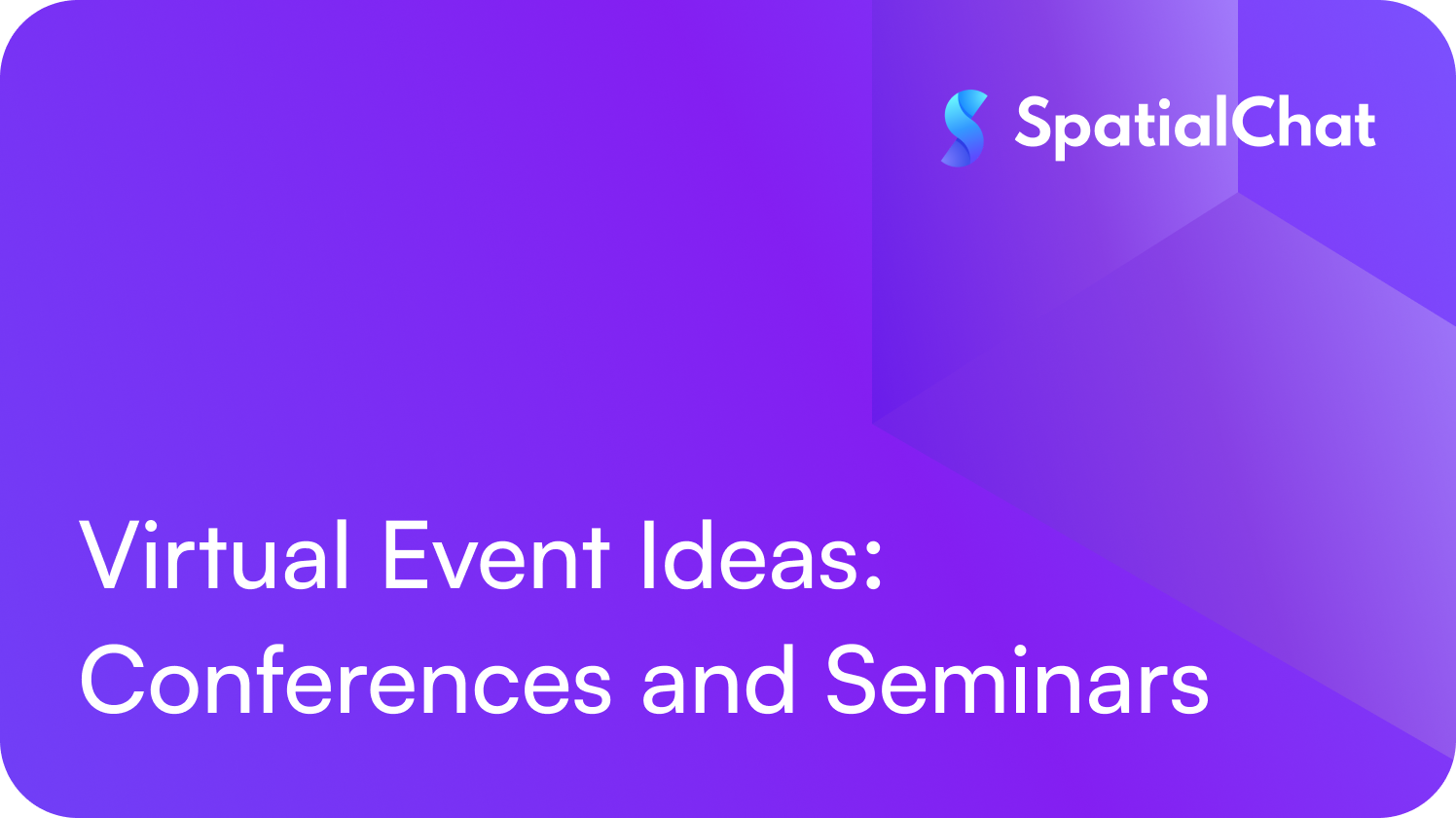 SpatialChat

Virtual Event Ideas:
Conferences and Seminars